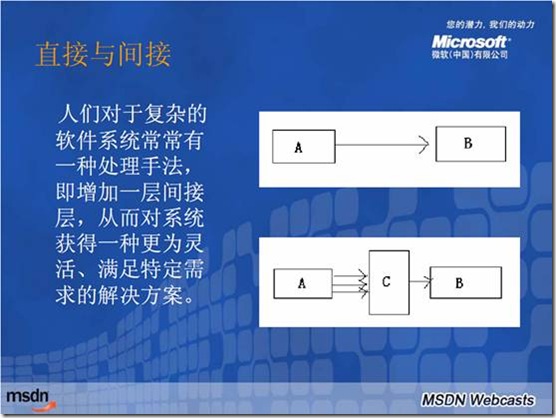 您的潜力，我们的动力
Microsoft
微软（中国）有限公司

直接与间接

人们对于复杂的软件系统常常有一种处理手法，即增加一层间接层，从而对系统获得一种更为灵活、满足特定需求的解决方案。

A
B

A
C
B

msdn

MSDN Webcasts